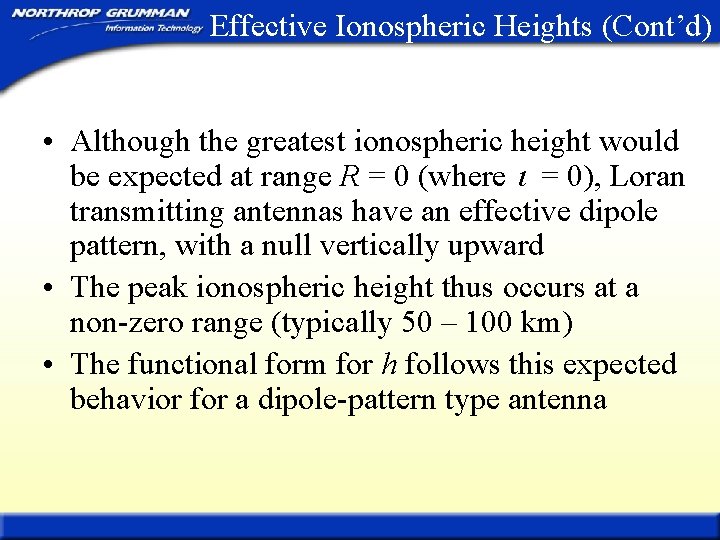 NORTHROP GRUMMAN
Information Technology
Effective Ionospheric Heights (Cont'd)

• Although the greatest ionospheric height would be expected at range $R = 0$ (where $\iota = 0$), Loran transmitting antennas have an effective dipole pattern, with a null vertically upward

• The peak ionospheric height thus occurs at a non-zero range (typically 50 – 100 km)

• The functional form for $h$ follows this expected behavior for a dipole-pattern type antenna